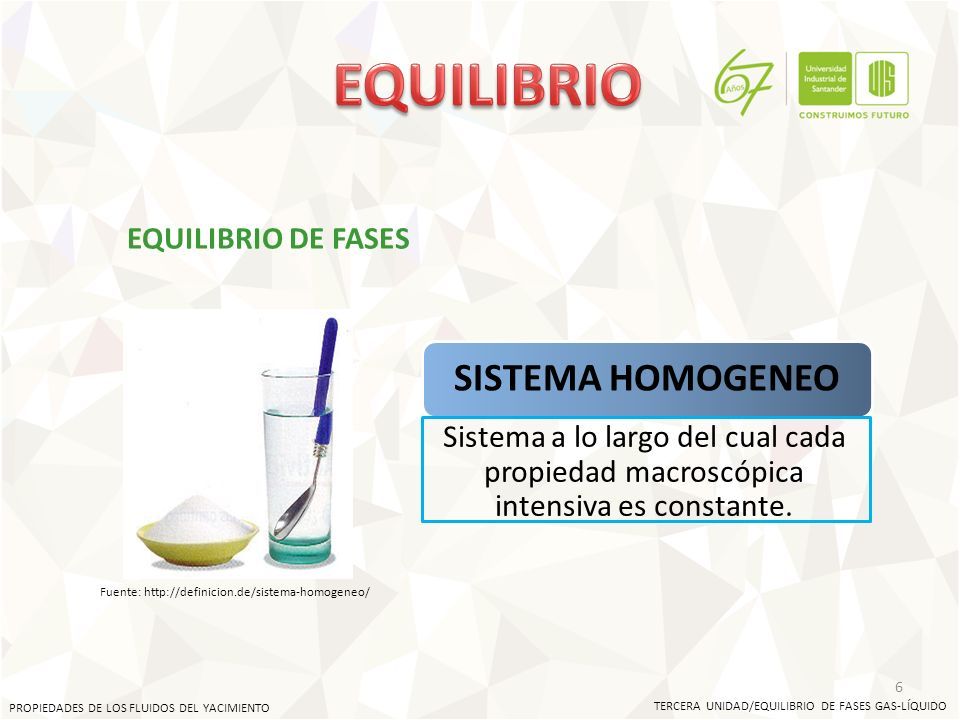 EQUILIBRIO

67 Años

Universidad Industrial de Santander

UIS

CONSTRUIMOS FUTURO

EQUILIBRIO DE FASES

SISTEMA HOMOGENEO

Sistema a lo largo del cual cada propiedad macroscópica intensiva es constante.

Fuente: http://definicion.de/sistema-homogeneo/

6

PROPIEDADES DE LOS FLUIDOS DEL YACIMIENTO

TERCERA UNIDAD/EQUILIBRIO DE FASES GAS-LÍQUIDO